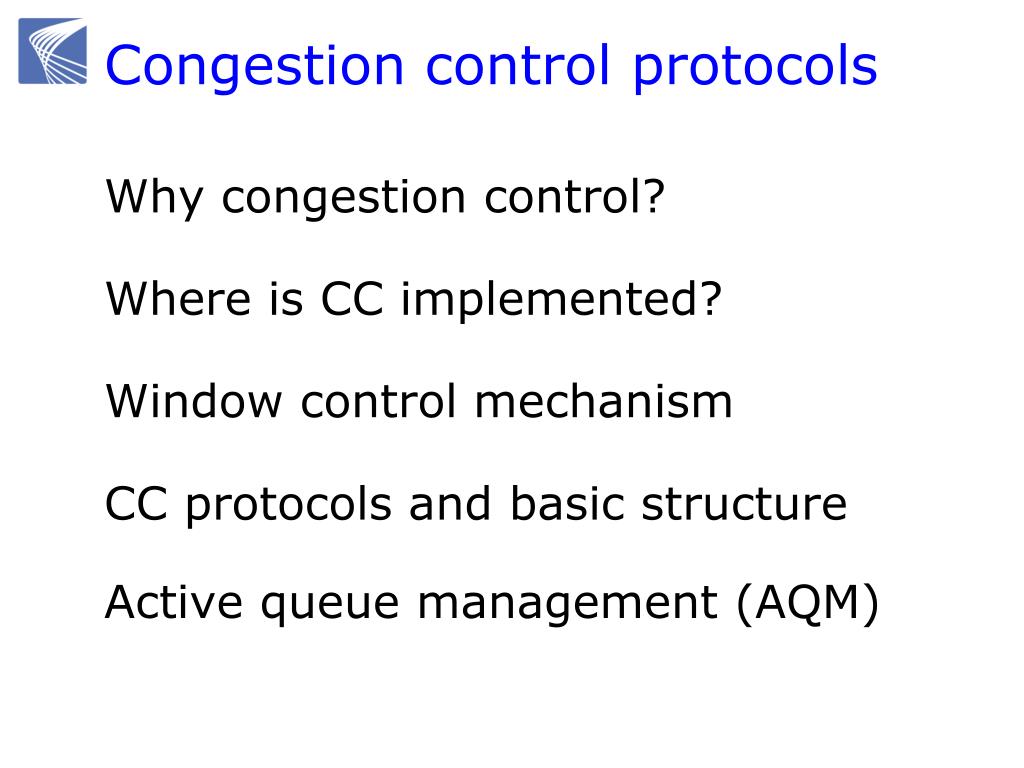 Congestion control protocols

Why congestion control?

Where is CC implemented?

Window control mechanism

CC protocols and basic structure

Active queue management (AQM)